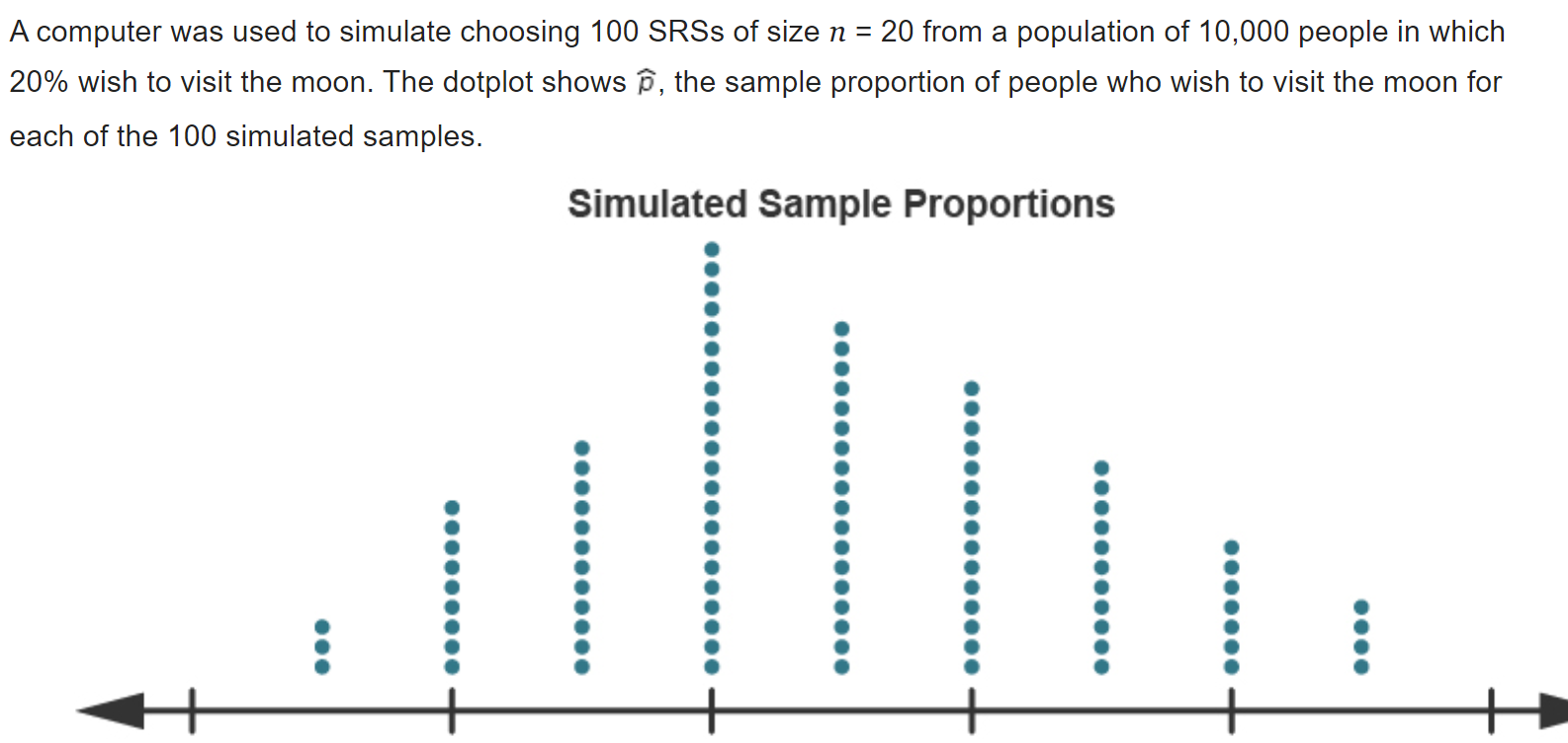 A computer was used to simulate choosing 100 SRSs of size $n$ = 20 from a population of 10,000 people in which 20% wish to visit the moon. The dotplot shows $\hat{p}$, the sample proportion of people who wish to visit the moon for each of the 100 simulated samples.

Simulated Sample Proportions